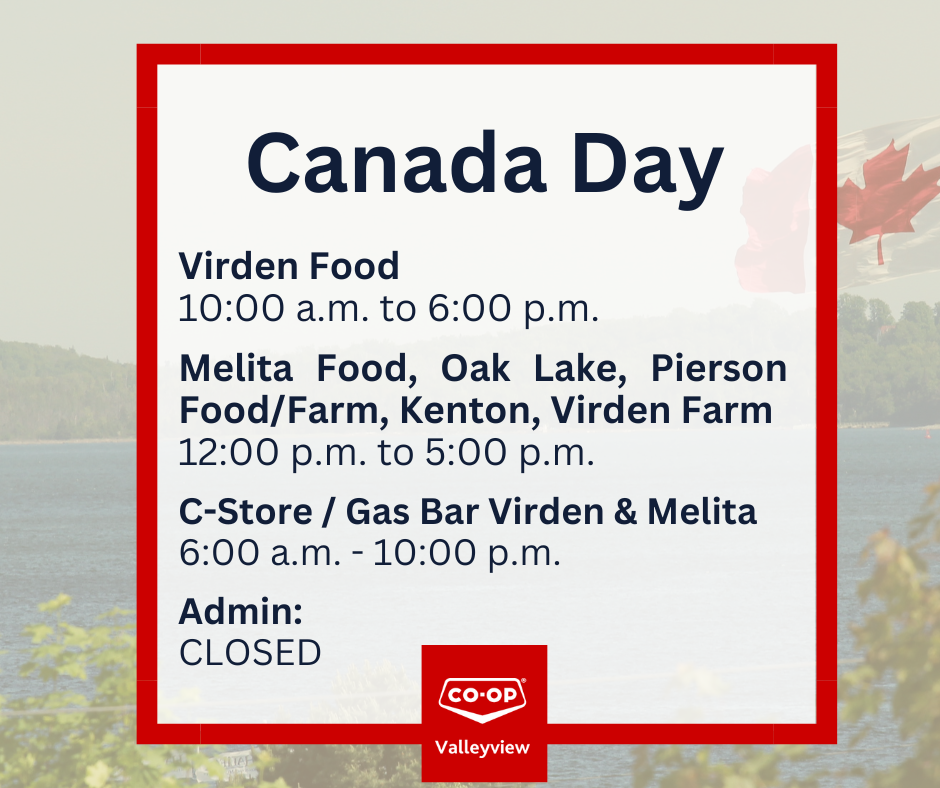 Canada Day

Virden Food
10:00 a.m. to 6:00 p.m.

Melita Food, Oak Lake, Pierson Food/Farm, Kenton, Virden Farm
12:00 p.m. to 5:00 p.m.

C-Store / Gas Bar Virden & Melita
6:00 a.m. - 10:00 p.m.

Admin:
CLOSED

CO-OP
Valleyview